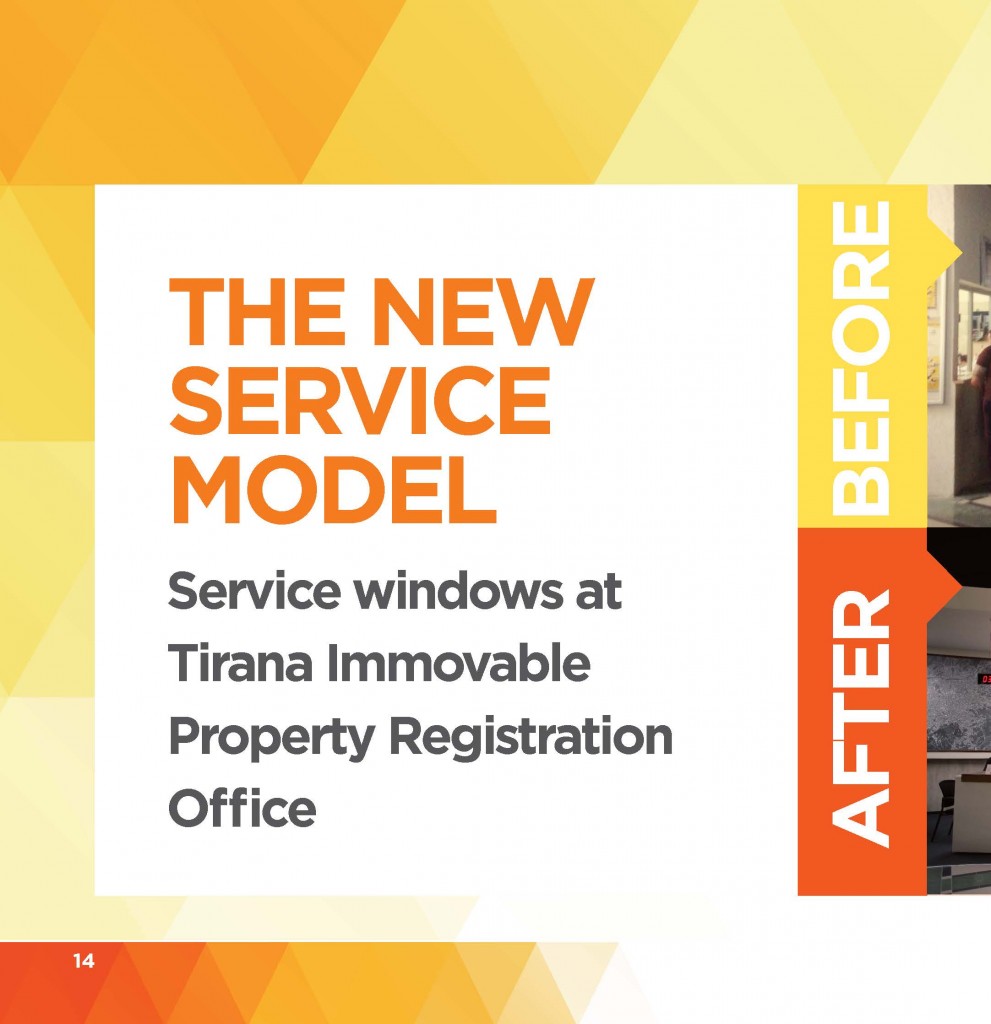 THE NEW SERVICE MODEL

Service windows at Tirana Immovable Property Registration Office

BEFORE

AFTER

14